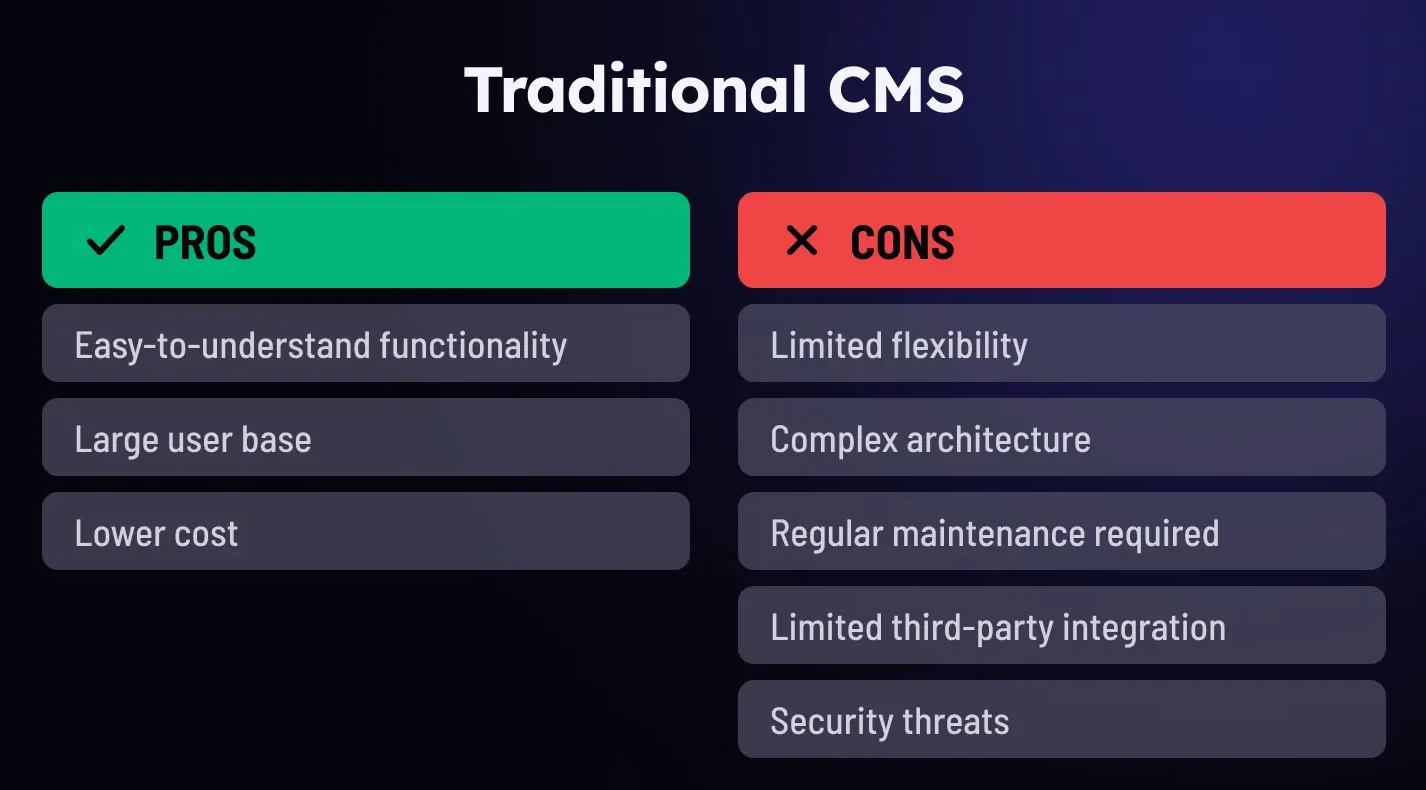 Traditional CMS

✓ PROS

Easy-to-understand functionality

Large user base

Lower cost

✕ CONS

Limited flexibility

Complex architecture

Regular maintenance required

Limited third-party integration

Security threats